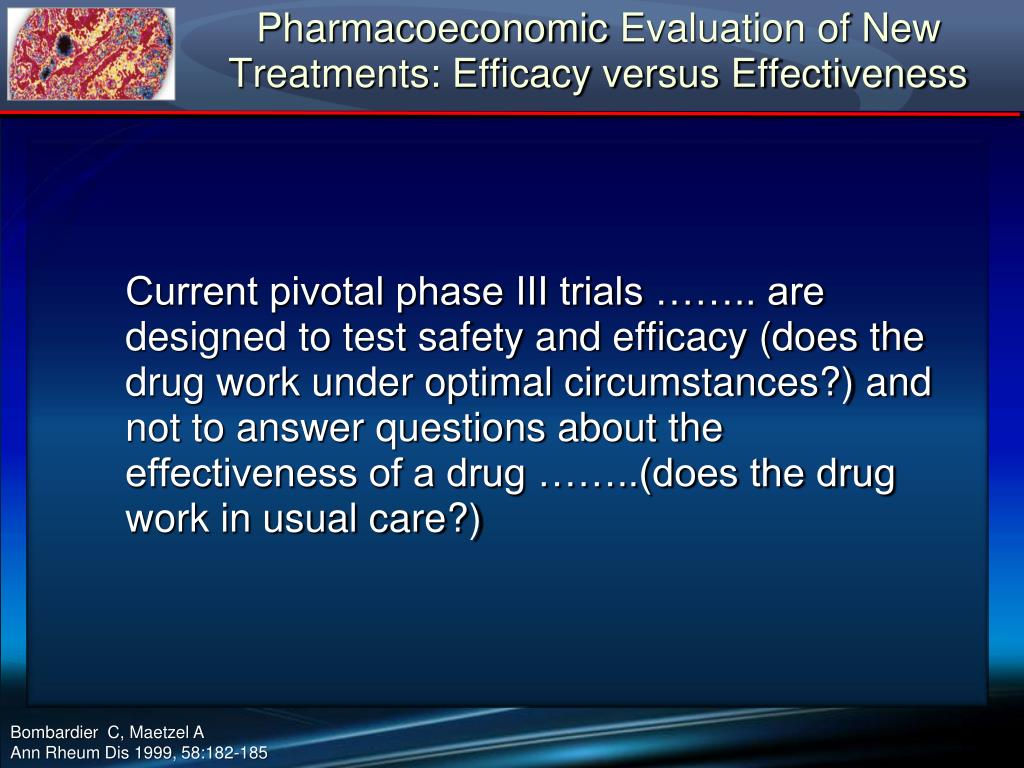 Pharmacoeconomic Evaluation of New Treatments: Efficacy versus Effectiveness

Current pivotal phase III trials …….. are designed to test safety and efficacy (does the drug work under optimal circumstances?) and not to answer questions about the effectiveness of a drug ……..(does the drug work in usual care?)

Bombardier C, Maetzel A
Ann Rheum Dis 1999, 58:182-185